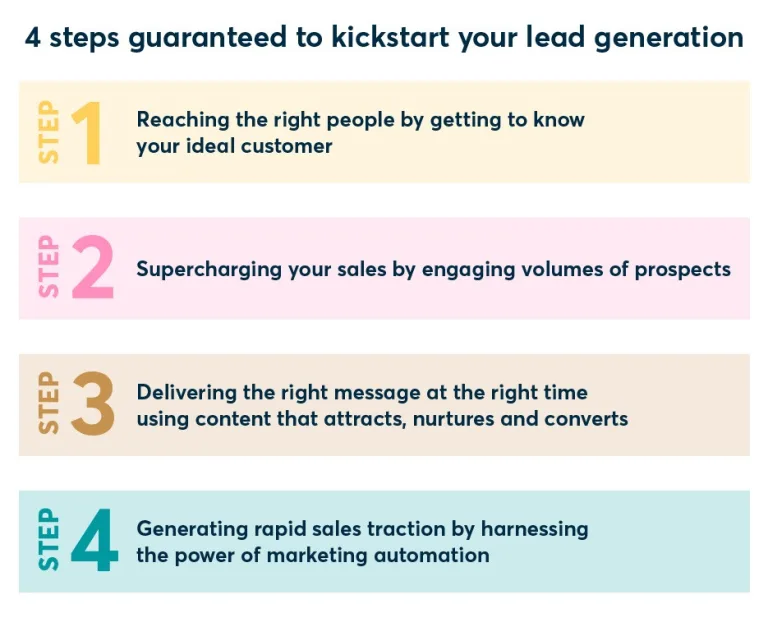 4 steps guaranteed to kickstart your lead generation

STEP 1 Reaching the right people by getting to know your ideal customer

STEP 2 Supercharging your sales by engaging volumes of prospects

STEP 3 Delivering the right message at the right time using content that attracts, nurtures and converts

STEP 4 Generating rapid sales traction by harnessing the power of marketing automation